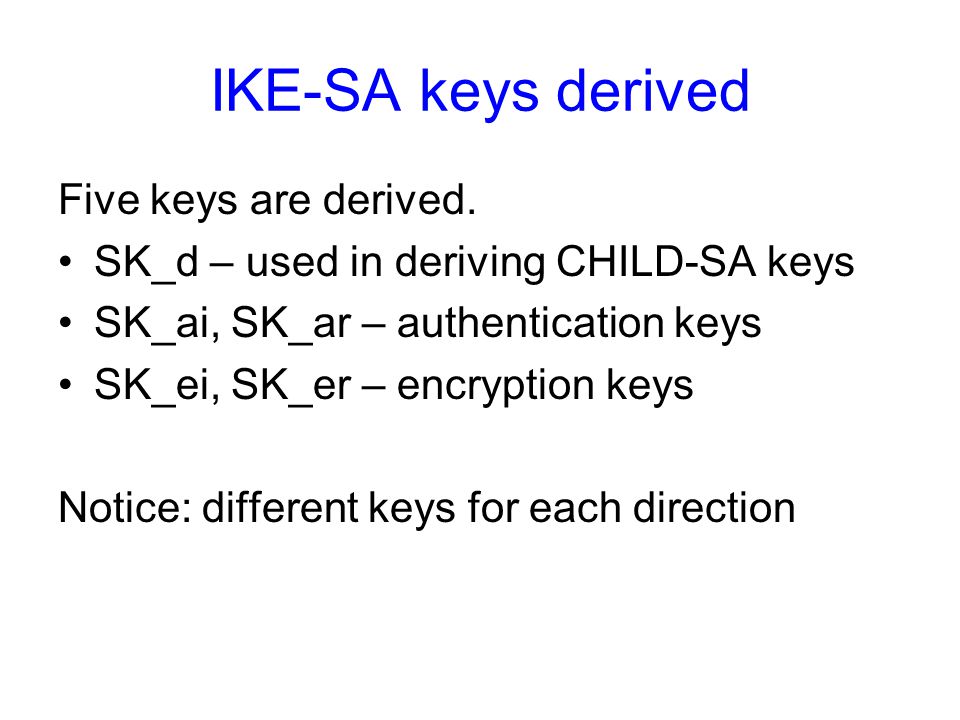 IKE-SA keys derived

Five keys are derived.
• SK_d – used in deriving CHILD-SA keys
• SK_ai, SK_ar – authentication keys
• SK_ei, SK_er – encryption keys

Notice: different keys for each direction